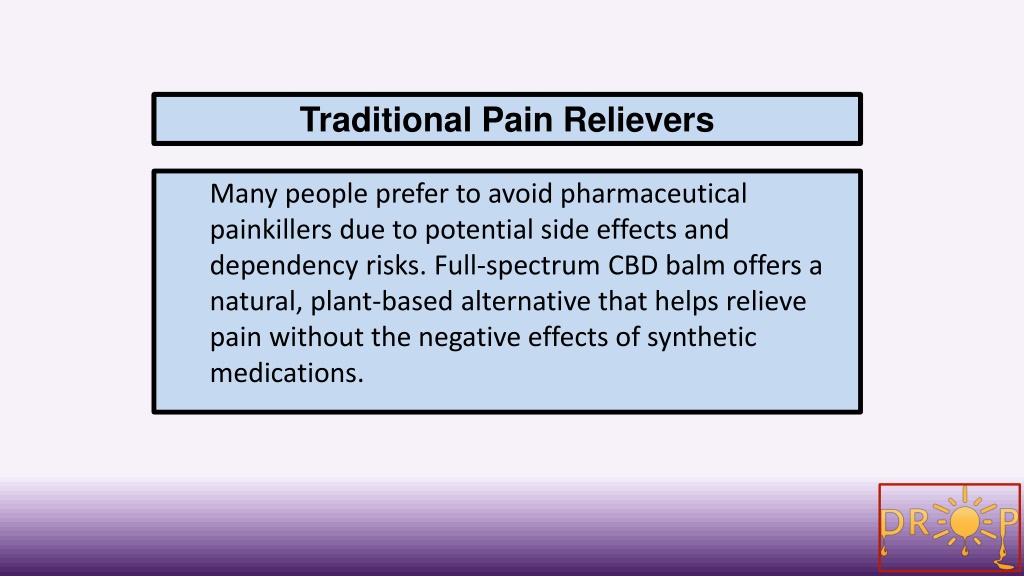 Traditional Pain Relievers

Many people prefer to avoid pharmaceutical painkillers due to potential side effects and dependency risks. Full-spectrum CBD balm offers a natural, plant-based alternative that helps relieve pain without the negative effects of synthetic medications.

DROP